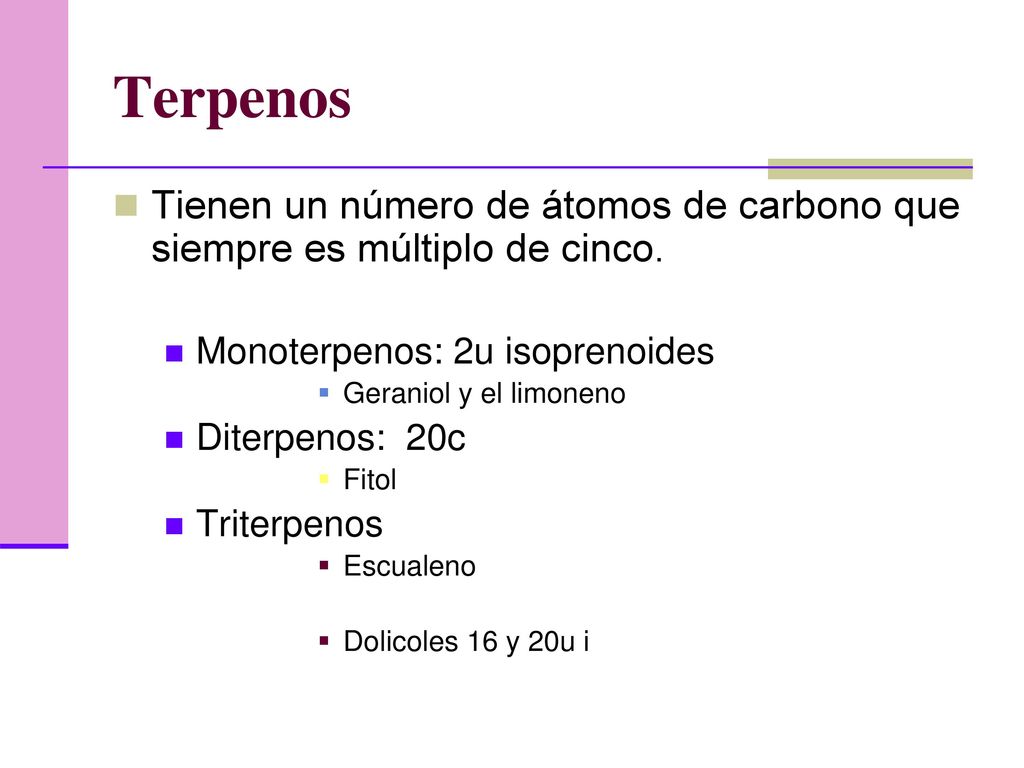 Terpenos

Tienen un número de átomos de carbono que siempre es múltiplo de cinco.

Monoterpenos: 2u isoprenoides
Geraniol y el limoneno
Diterpenos: 20c
Fitol
Triterpenos
Escualeno

Dolicoles 16 y 20u i